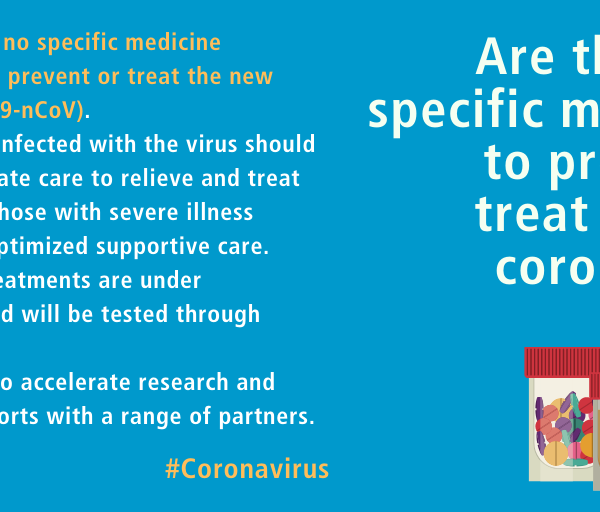 no specific medicine prevent or treat the new 9-nCoV).
nfected with the virus should ate care to relieve and treat hose with severe illness ptimized supportive care. eatments are under d will be tested through

o accelerate research and orts with a range of partners.

#Coronavirus

Are th specific m to pr treat coro